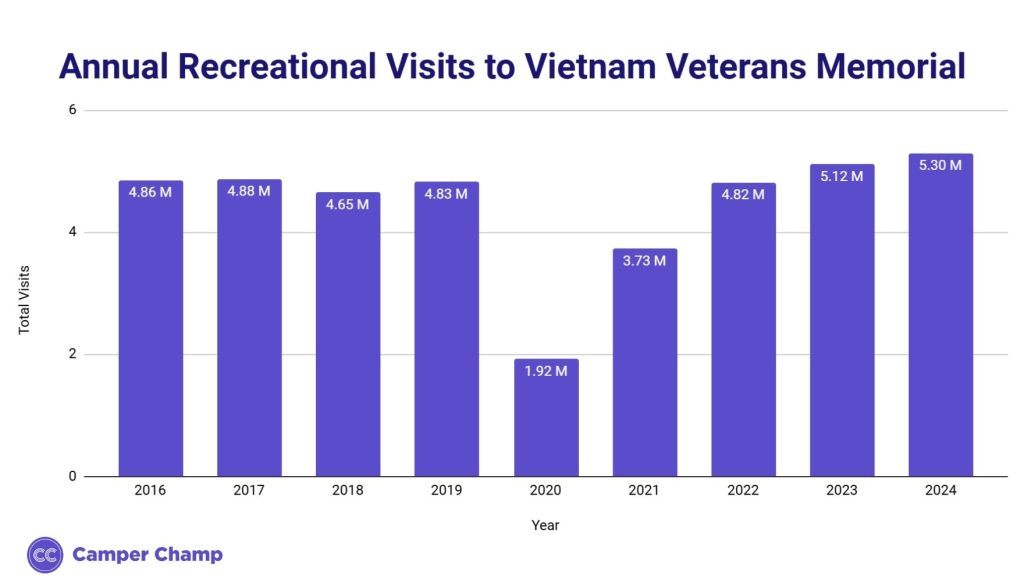 Annual Recreational Visits to Vietnam Veterans Memorial

6
4
2
0

Total Visits

4.86 M
4.88 M
4.65 M
4.83 M
1.92 M
3.73 M
4.82 M
5.12 M
5.30 M

2016
2017
2018
2019
2020
2021
2022
2023
2024

Year

CC Camper Champ